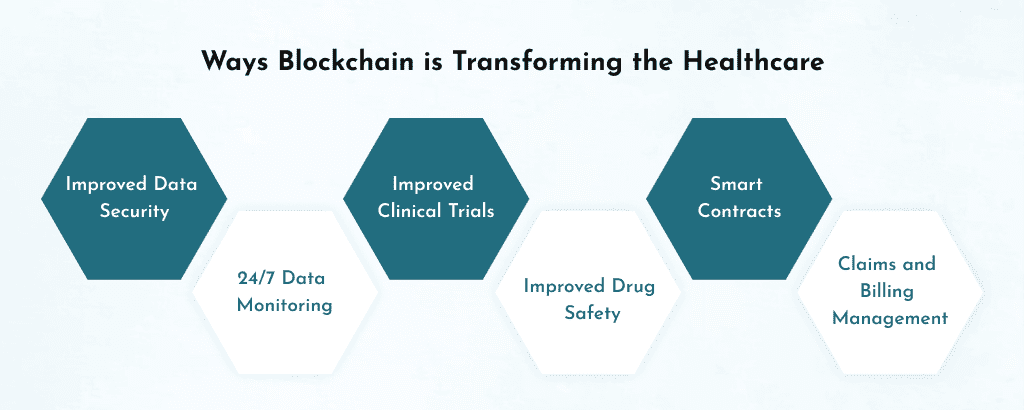 Ways Blockchain is Transforming the Healthcare

Improved Data Security

24/7 Data Monitoring

Improved Clinical Trials

Improved Drug Safety

Smart Contracts

Claims and Billing Management